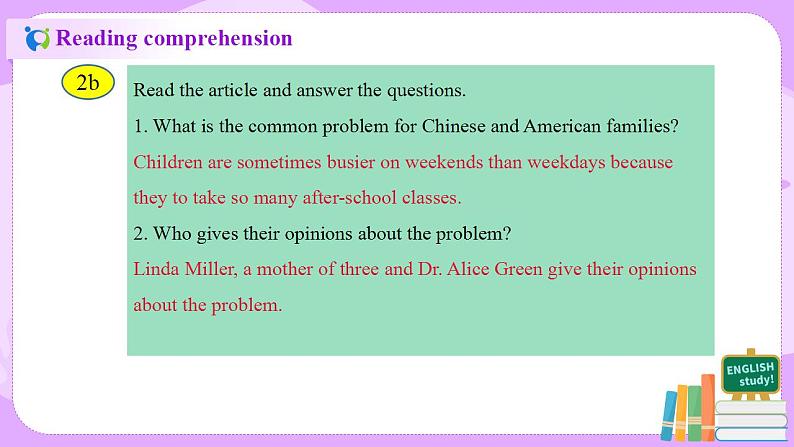 Reading comprehension

2b

Read the article and answer the questions.

1. What is the common problem for Chinese and American families?

Children are sometimes busier on weekends than weekdays because they to take so many after-school classes.

2. Who gives their opinions about the problem?

Linda Miller, a mother of three and Dr. Alice Green give their opinions about the problem.

ENGLISH study!